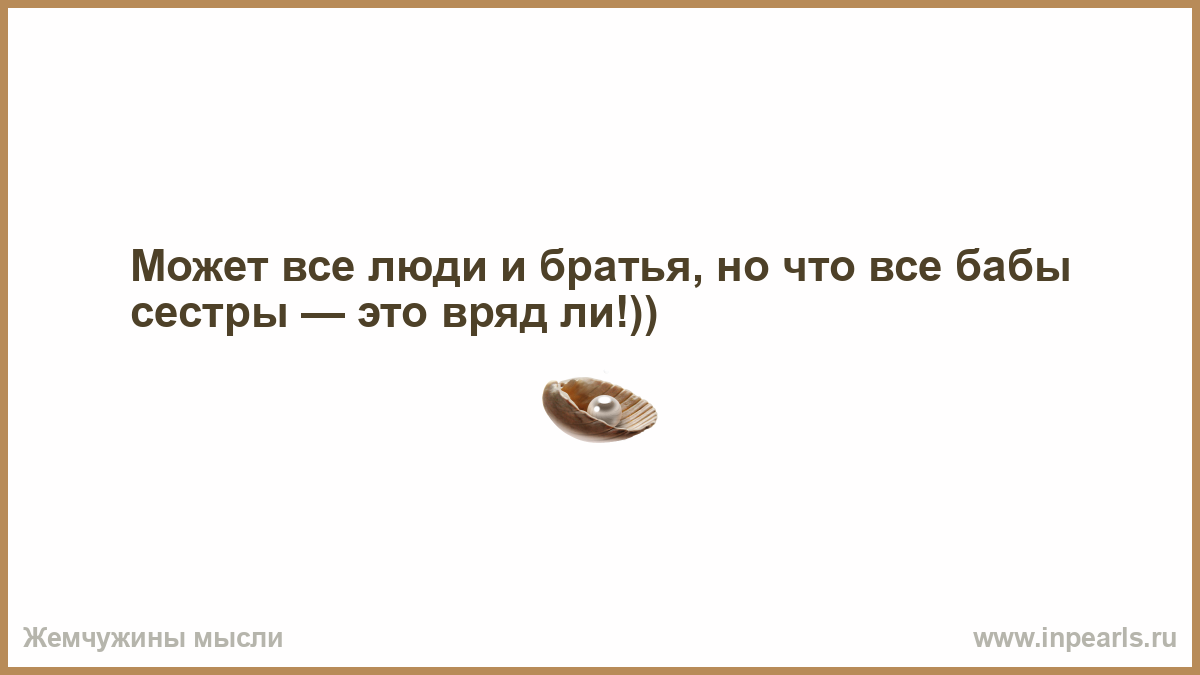 Может все люди и братья, но что все бабы сестры — это вряд ли!))

Жемчужины мысли

www.inpearls.ru